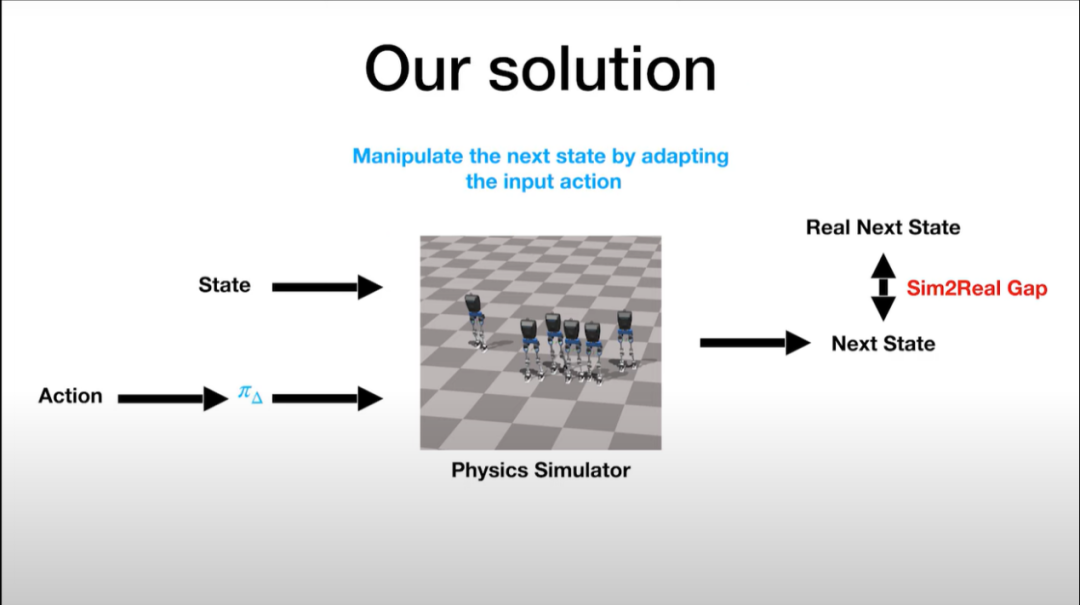 Our solution

Manipulate the next state by adapting the input action

State

Action $\pi_\Delta$

Physics Simulator

Real Next State

Sim2Real Gap

Next State